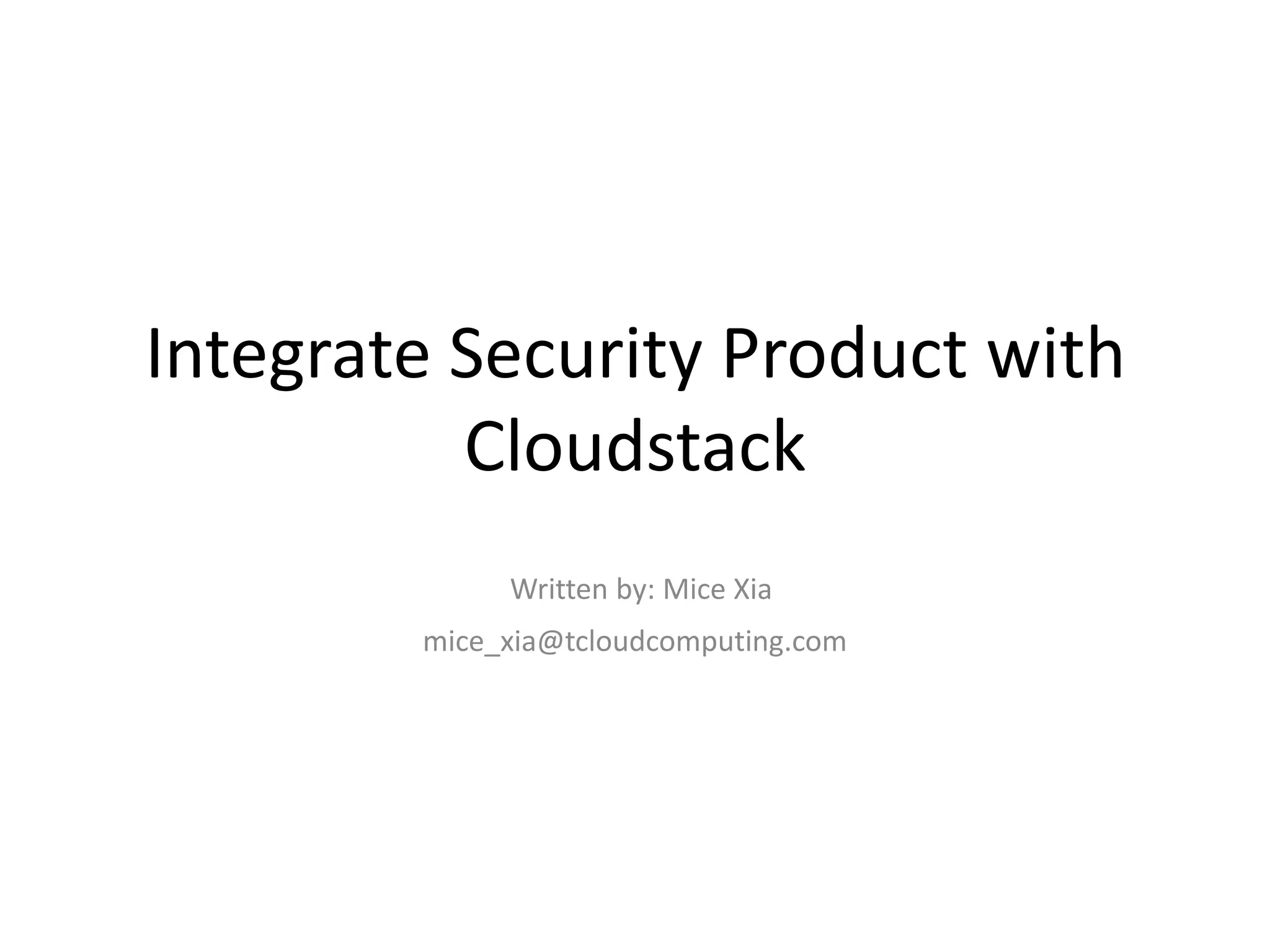 Integrate Security Product with Cloudstack

Written by: Mice Xia

mice_xia@tcloudcomputing.com